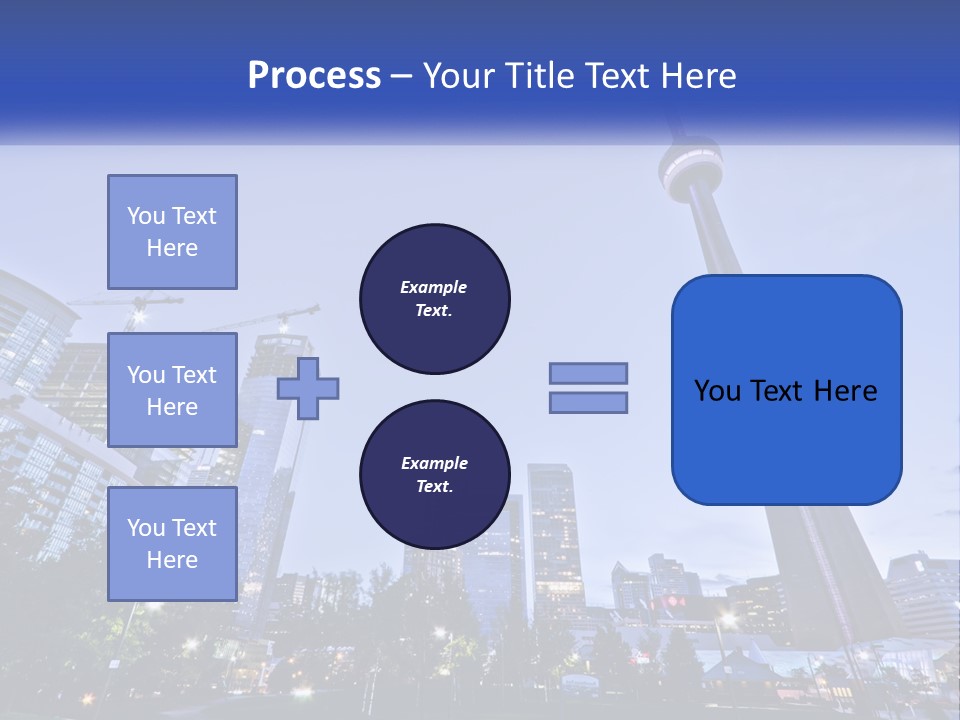 Process – Your Title Text Here

You Text Here

You Text Here

You Text Here

Example Text.

Example Text.

You Text Here